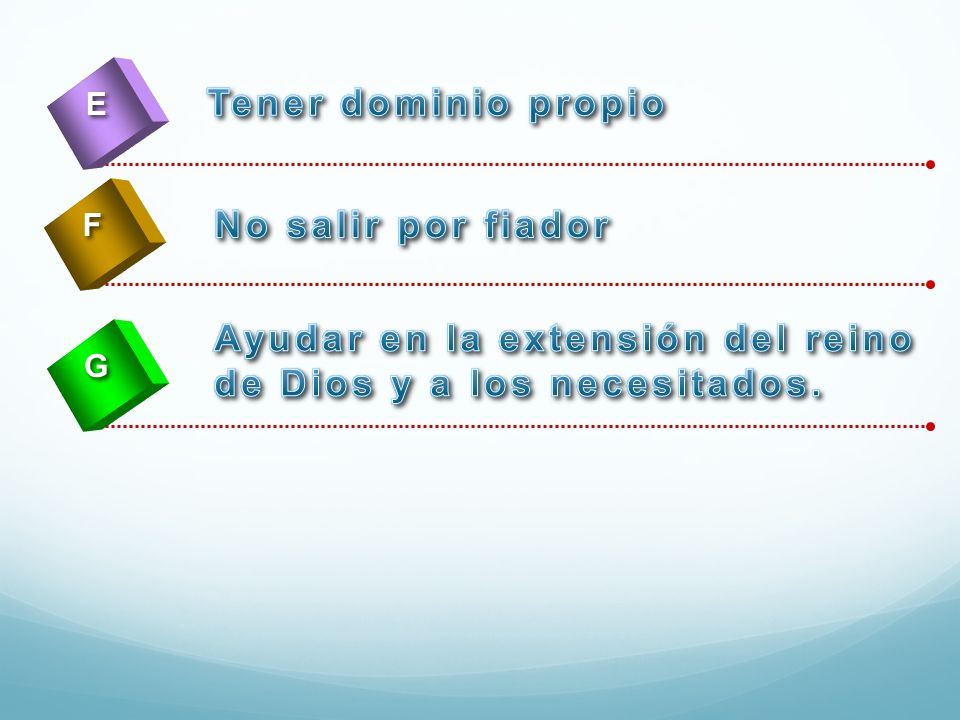 E
Tener dominio propio

F
No salir por fiador

G
Ayudar en la extensión del reino de Dios y a los necesitados.